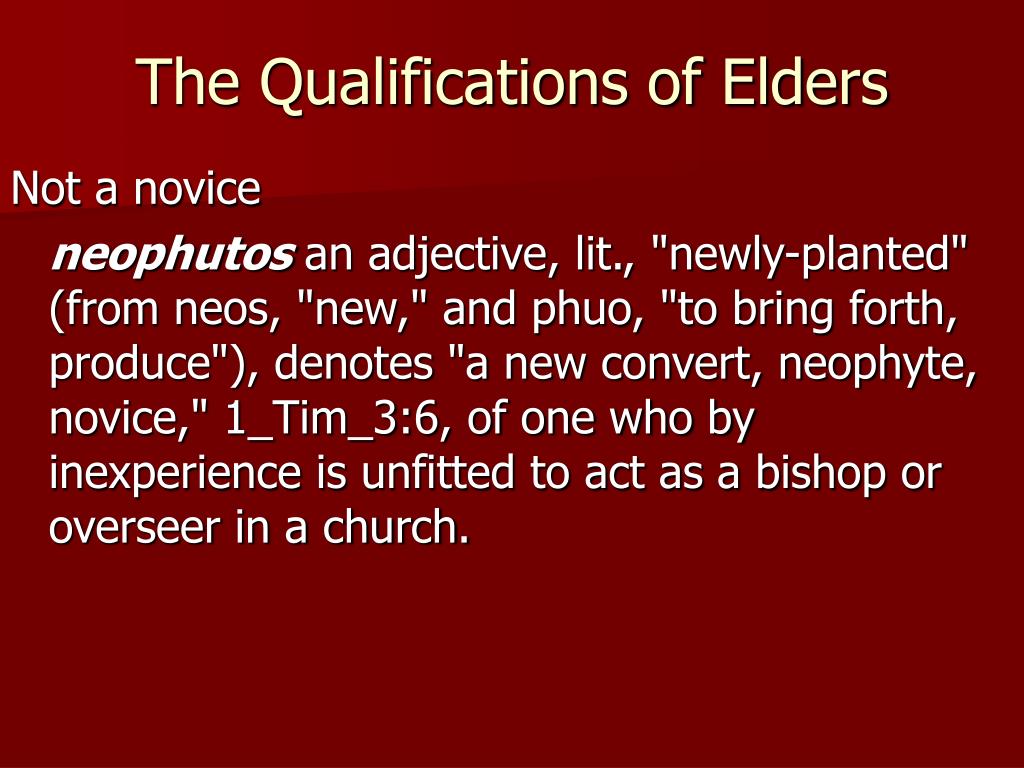 The Qualifications of Elders

Not a novice

neophutos an adjective, lit., "newly-planted" (from neos, "new," and phuo, "to bring forth, produce"), denotes "a new convert, neophyte, novice," 1_Tim_3:6, of one who by inexperience is unfitted to act as a bishop or overseer in a church.